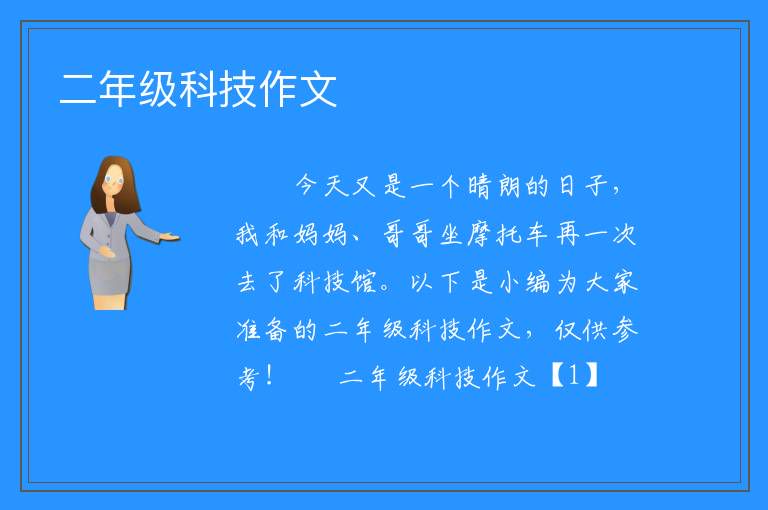 二年级科技作文

今天又是一个晴朗的日子，我和妈妈、哥哥坐摩托车再一次去了科技馆。以下是小编为大家准备的二年级科技作文，仅供参考！　　二年级科技作文【1】